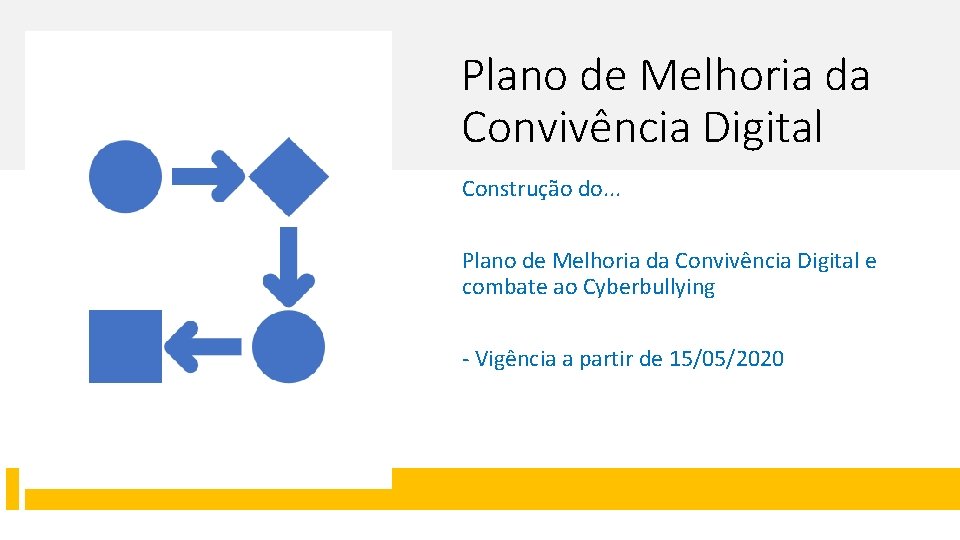 Plano de Melhoria da Convivência Digital

Construção do...

Plano de Melhoria da Convivência Digital e combate ao Cyberbullying

- Vigência a partir de 15/05/2020